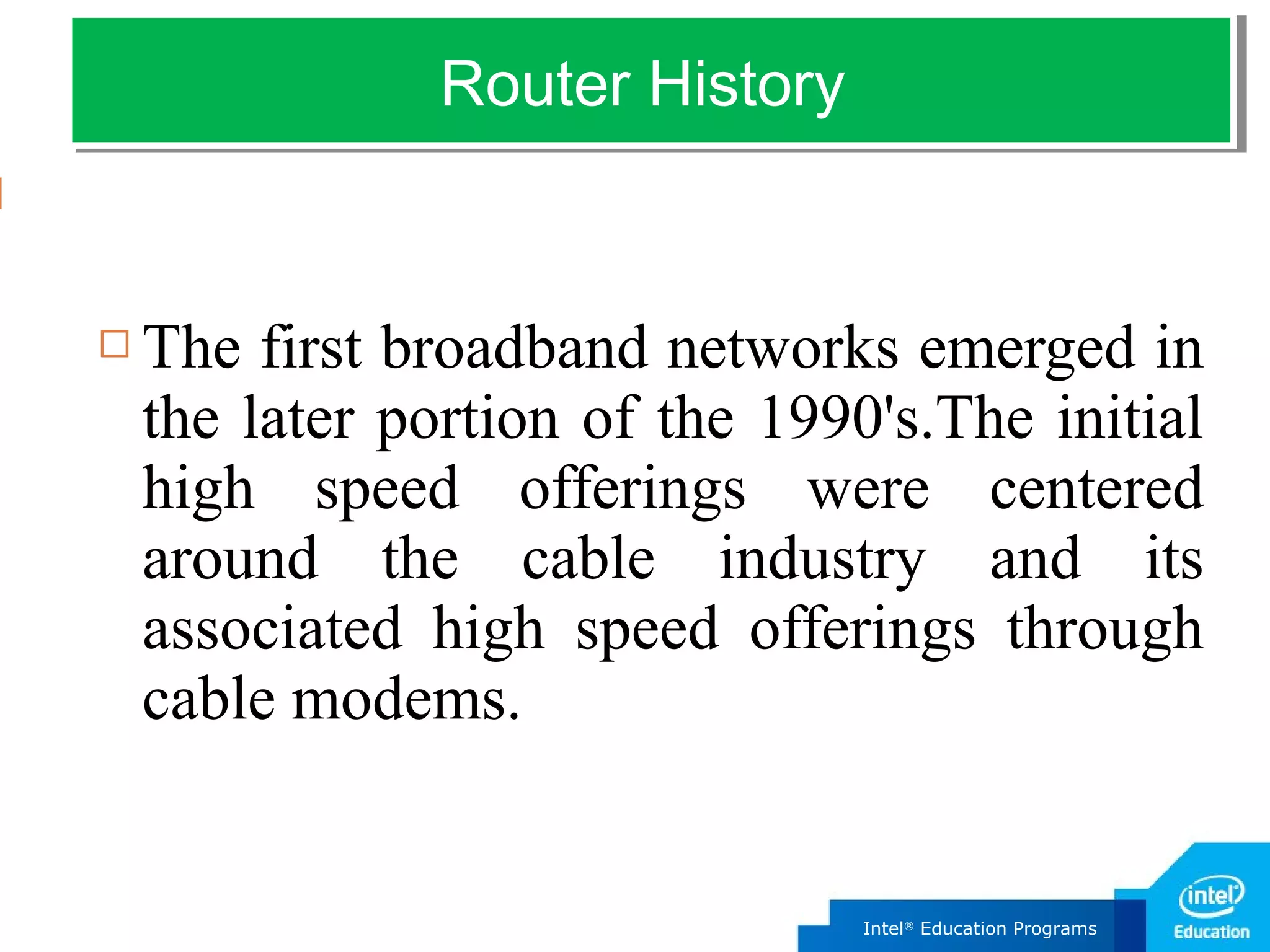 Router History

The first broadband networks emerged in the later portion of the 1990's.The initial high speed offerings were centered around the cable industry and its associated high speed offerings through cable modems.

Intel® Education Programs

intel

Education